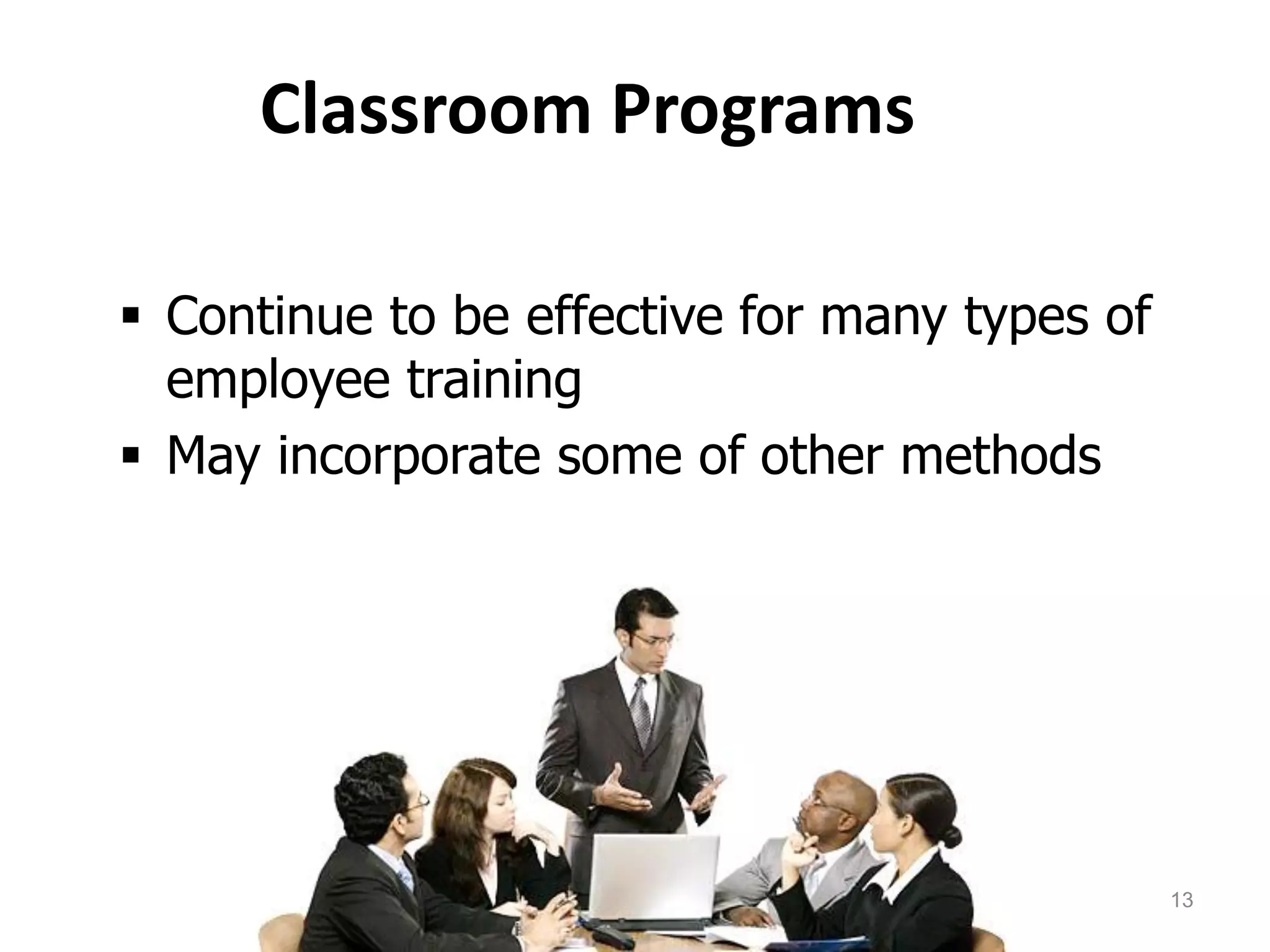 Classroom Programs

▪ Continue to be effective for many types of employee training
▪ May incorporate some of other methods

13